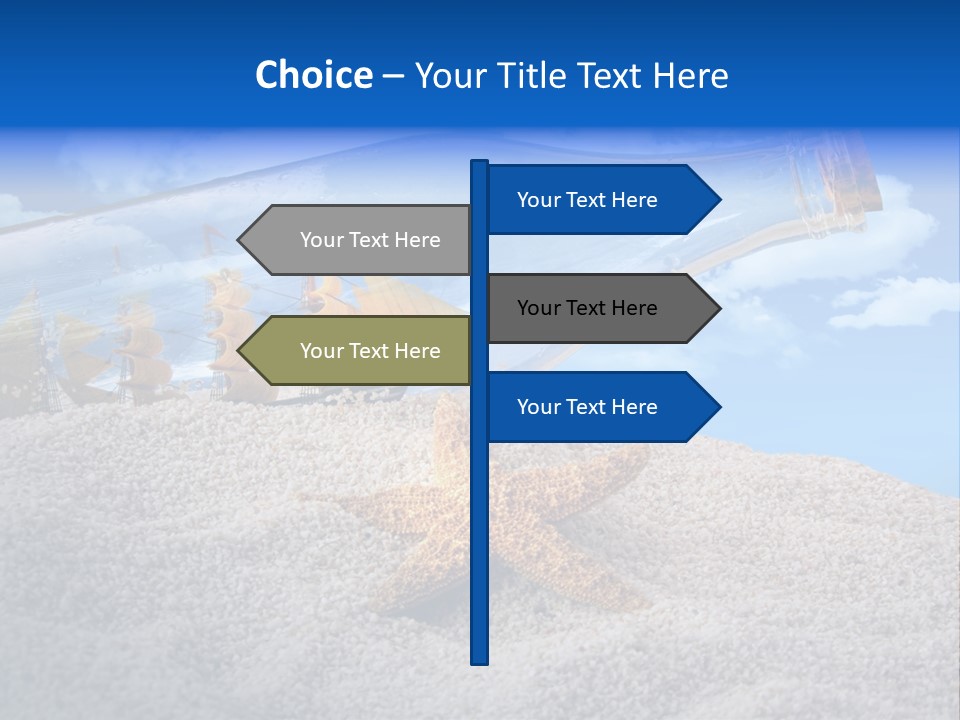 Choice – Your Title Text Here

Your Text Here

Your Text Here

Your Text Here

Your Text Here

Your Text Here